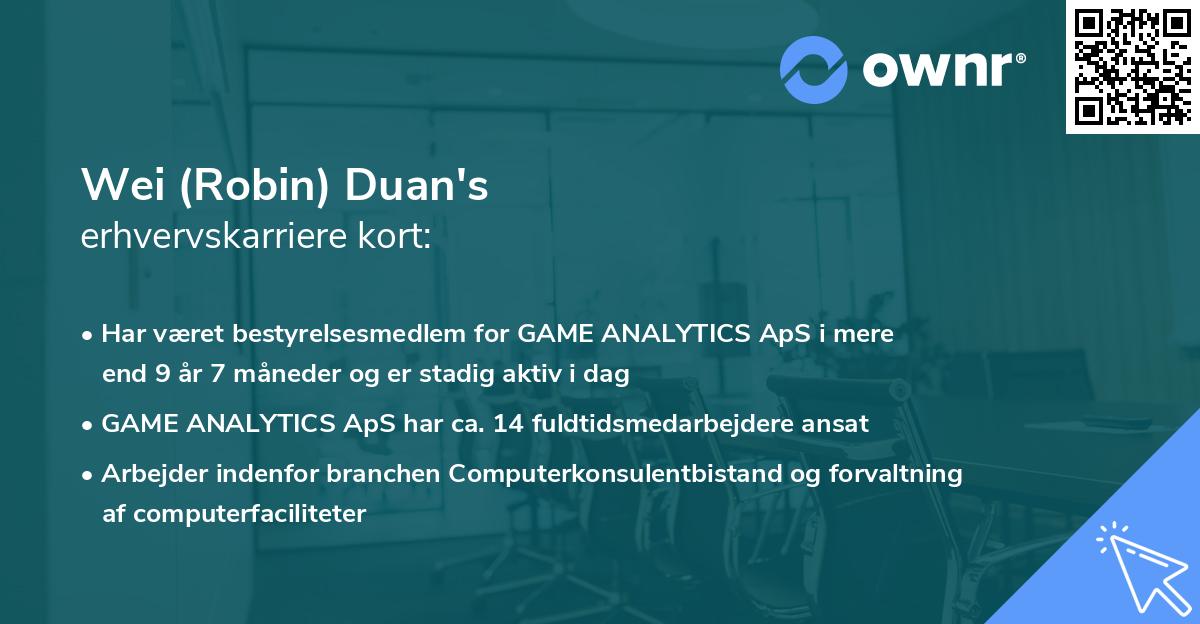 ownr®

Wei (Robin) Duan's
erhvervskarriere kort:

• Har været bestyrelsesmedlem for GAME ANALYTICS ApS i mere end 9 år 7 måneder og er stadig aktiv i dag

• GAME ANALYTICS ApS har ca. 14 fuldtidsmedarbejdere ansat

• Arbejder indenfor branchen Computerkonsulentbistand og forvaltning af computerfaciliteter